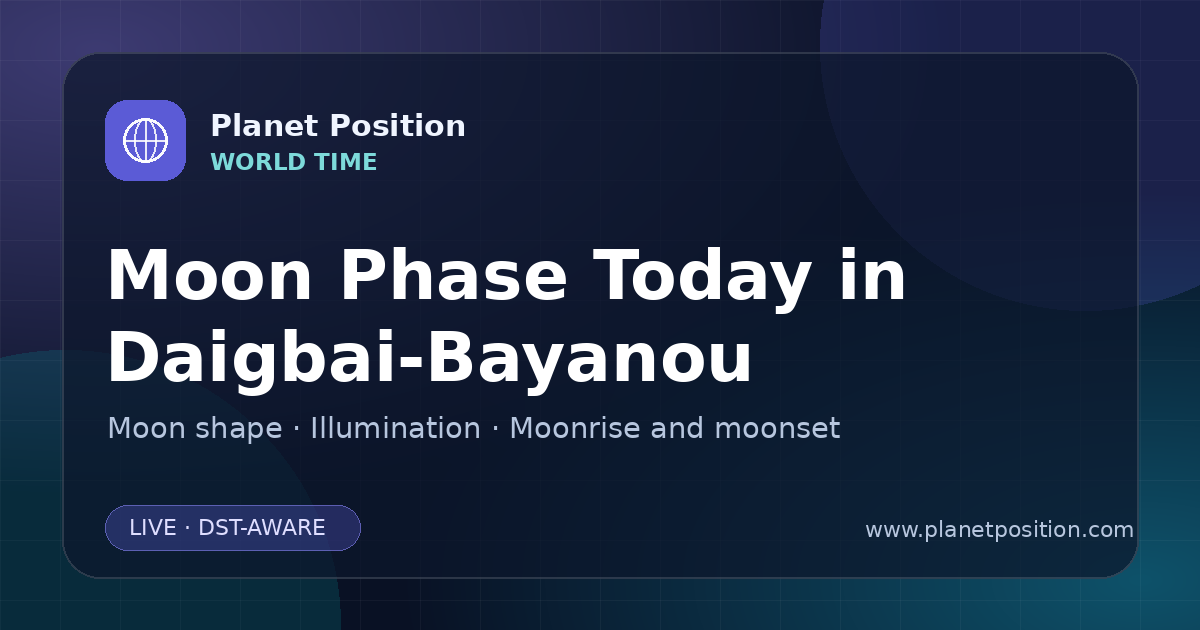 Planet Position
WORLD TIME

Moon Phase Today in Daigbai-Bayanou

Moon shape · Illumination · Moonrise and moonset

LIVE · DST-AWARE

www.planetposition.com